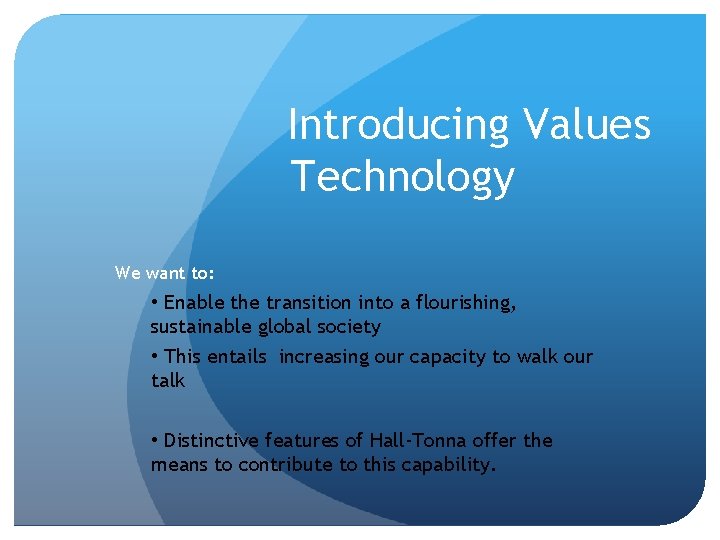 Introducing Values Technology

We want to:

• Enable the transition into a flourishing, sustainable global society

• This entails  increasing our capacity to walk our talk

• Distinctive features of Hall-Tonna offer the means to contribute to this capability.